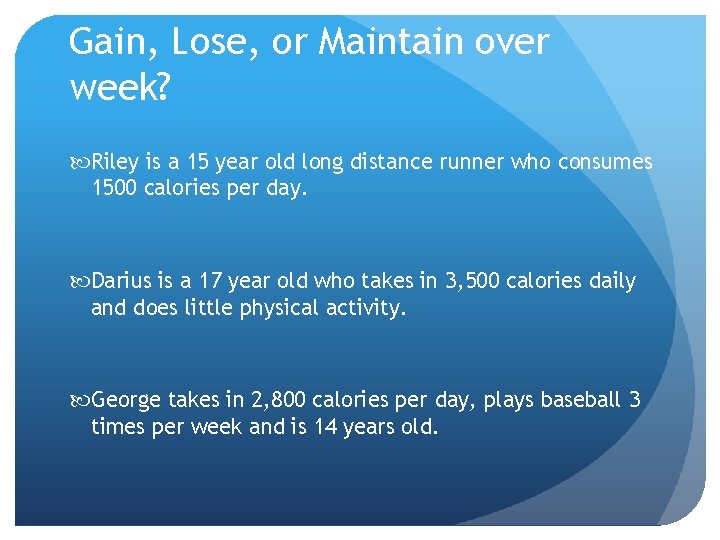 Gain, Lose, or Maintain over week?

Riley is a 15 year old long distance runner who consumes 1500 calories per day.

Darius is a 17 year old who takes in 3,500 calories daily and does little physical activity.

George takes in 2,800 calories per day, plays baseball 3 times per week and is 14 years old.